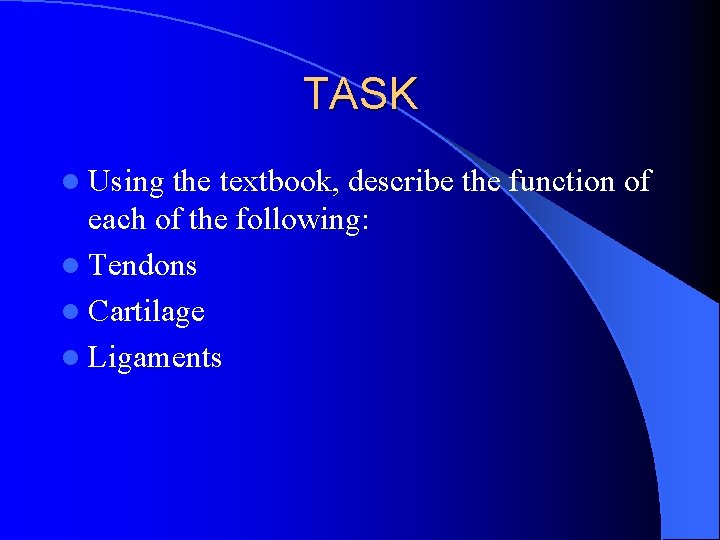 TASK

- Using the textbook, describe the function of each of the following:
- Tendons
- Cartilage
- Ligaments